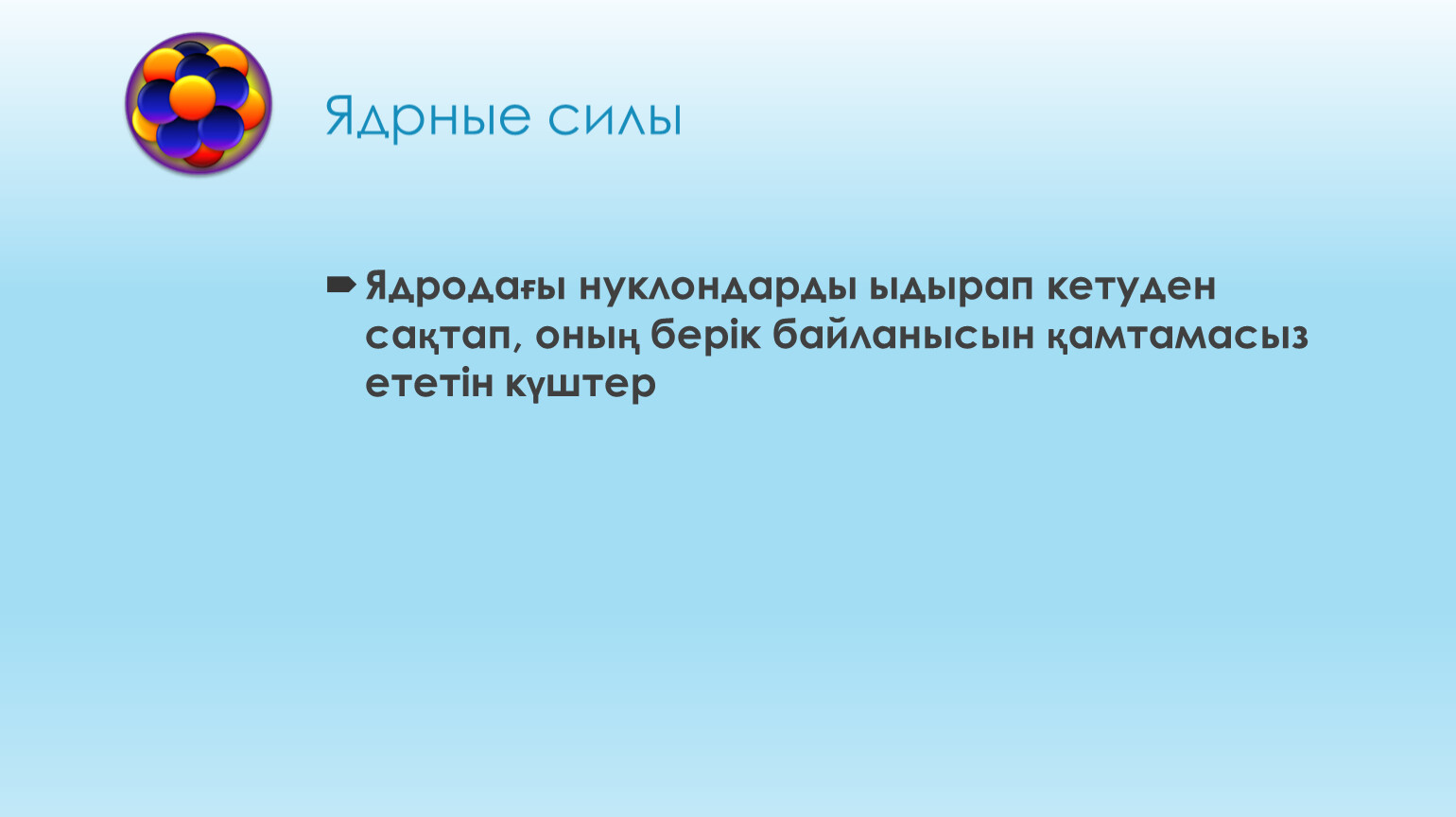 Ядрные силы

Ядродағы нуклондарды ыдырап кетуден сақтап, оның берік байланысын қамтамасыз ететін күштер